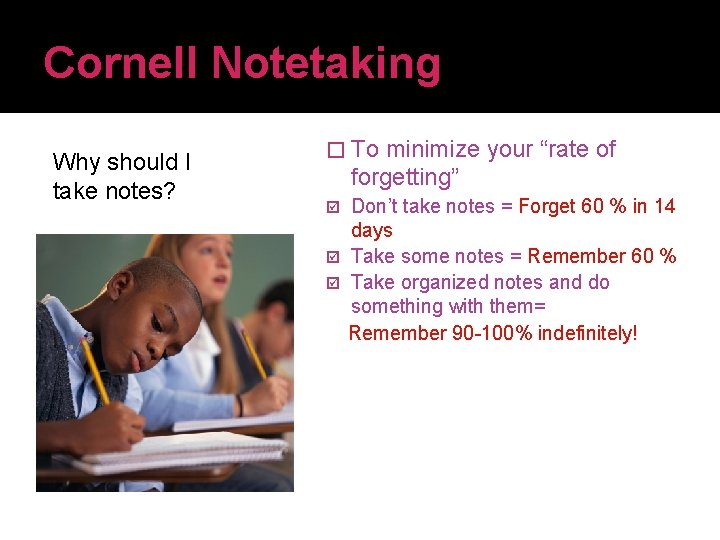 Cornell Notetaking

Why should I take notes?

☐ To minimize your “rate of forgetting”

☑ Don’t take notes = Forget 60 % in 14 days

☑ Take some notes = Remember 60 %

☑ Take organized notes and do something with them=
Remember 90-100% indefinitely!